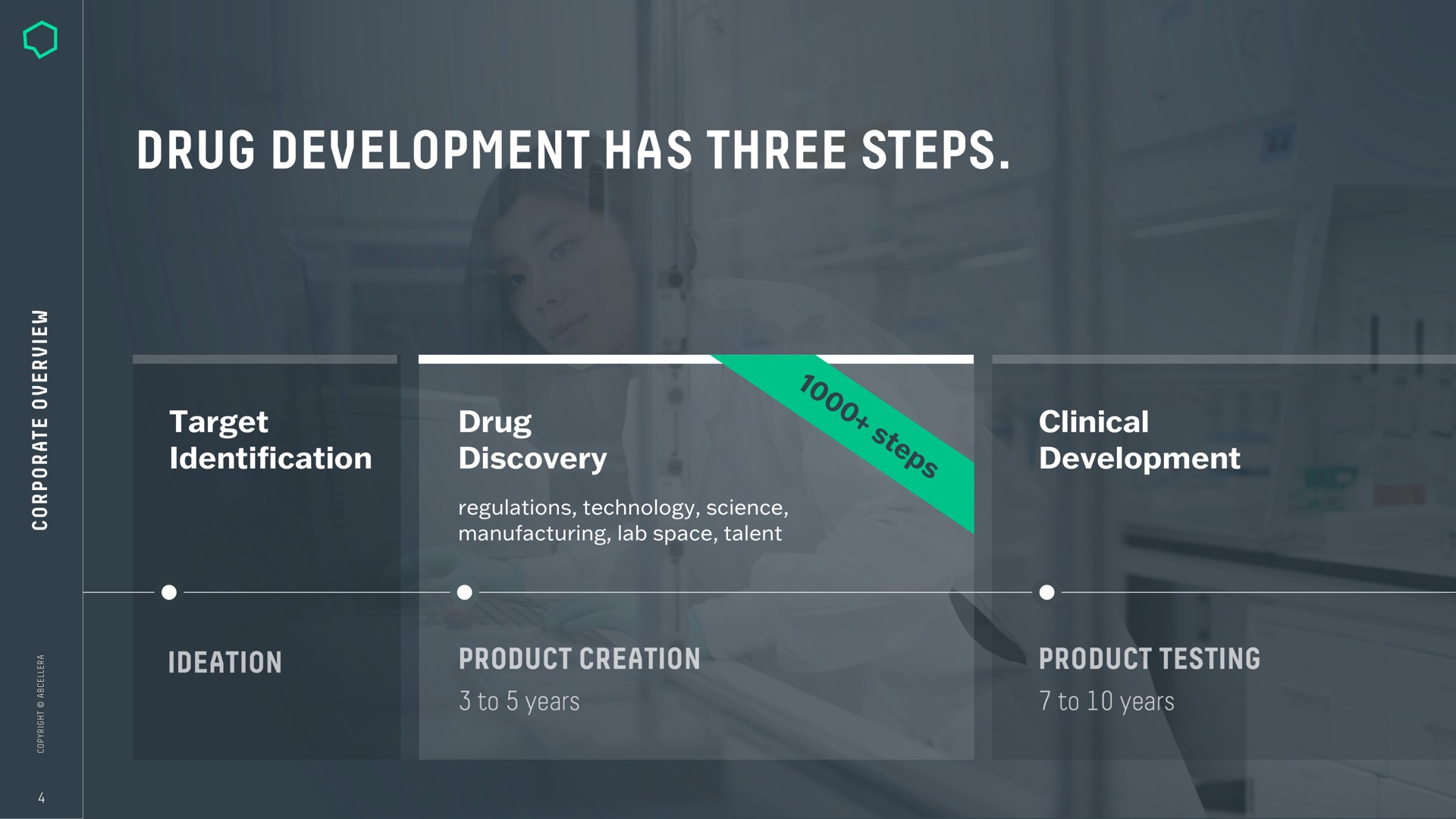 CORPORATE OVERVIEW

COPYRIGHT © ABCELLERA

4

DRUG DEVELOPMENT HAS THREE STEPS.

Target Identification

IDEATION

Drug Discovery

1000+ steps

regulations, technology, science, manufacturing, lab space, talent

PRODUCT CREATION

3 to 5 years

Clinical Development

PRODUCT TESTING

7 to 10 years